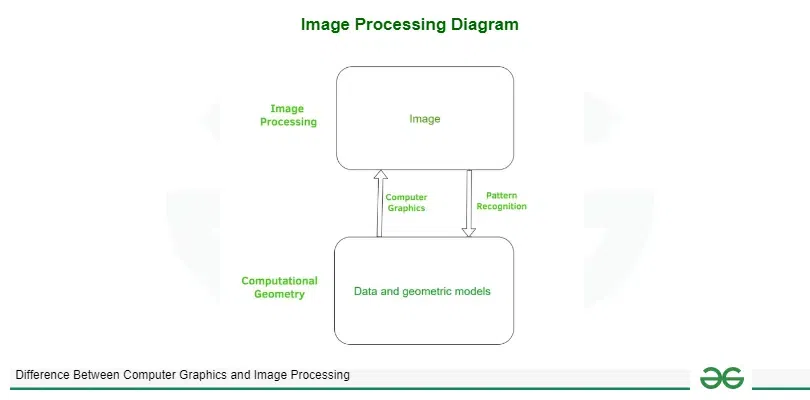 Image Processing Diagram

Image Processing

Image

Computer Graphics

Pattern Recognition

Computational Geometry

Data and geometric models

Difference Between Computer Graphics and Image Processing